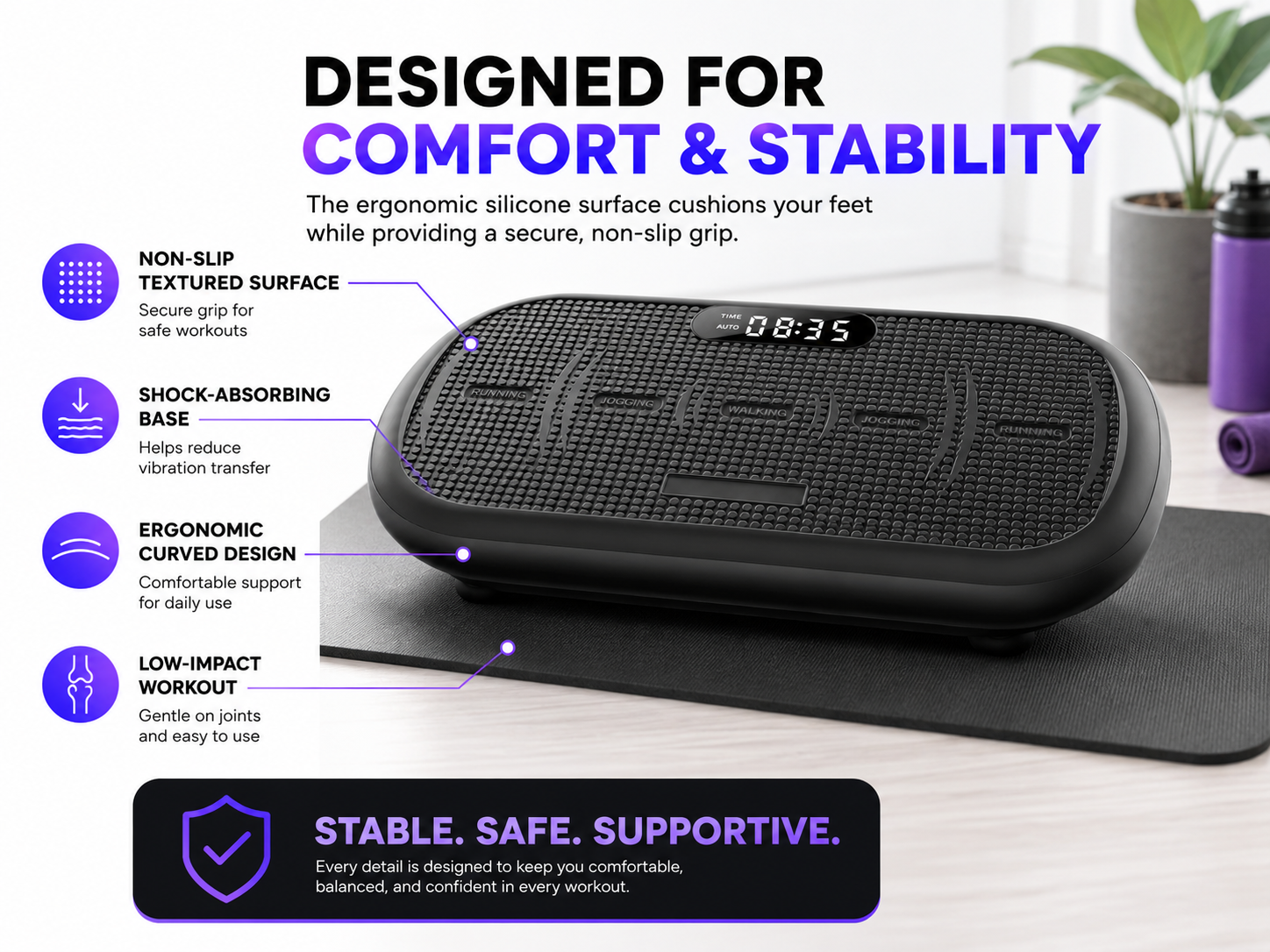 DESIGNED FOR
COMFORT & STABILITY

The ergonomic silicone surface cushions your feet while providing a secure, non-slip grip.

NON-SLIP TEXTURED SURFACE
Secure grip for safe workouts

SHOCK-ABSORBING BASE
Helps reduce vibration transfer

ERGONOMIC CURVED DESIGN
Comfortable support for daily use

LOW-IMPACT WORKOUT
Gentle on joints and easy to use

TIME
AUTO
08:35

RUNNING
JOGGING
WALKING
JOGGING
RUNNING

STABLE. SAFE. SUPPORTIVE.
Every detail is designed to keep you comfortable, balanced, and confident in every workout.